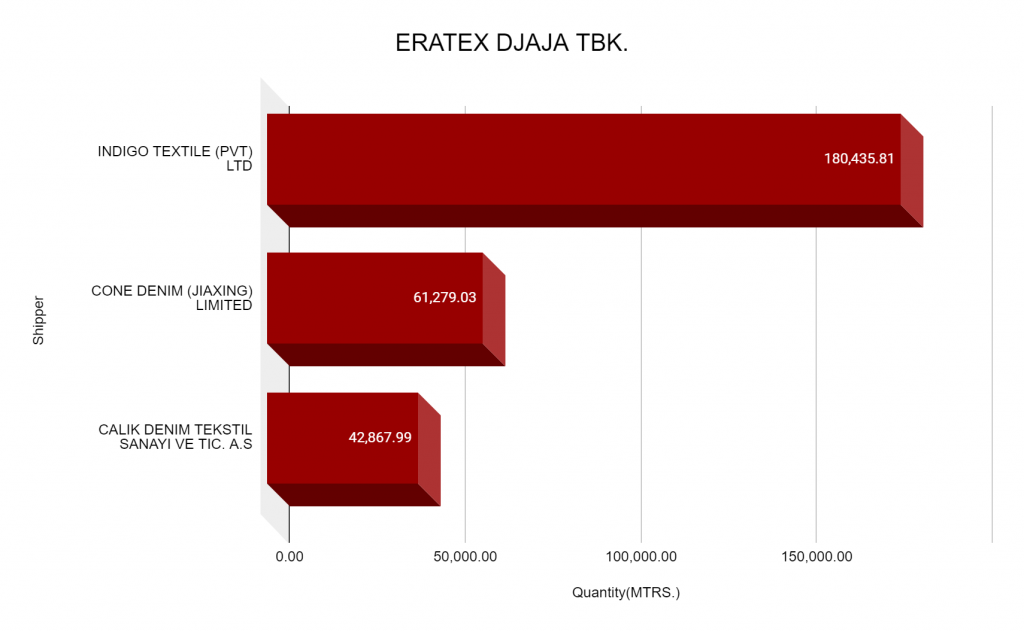 ERATEX DJAJA TBK.

Shipper

INDIGO TEXTILE (PVT) LTD
180,435.81

CONE DENIM (JIAXING) LIMITED
61,279.03

CALIK DENIM TEKSTIL SANAYI VE TIC. A.S
42,867.99

0.00
50,000.00
100,000.00
150,000.00

Quantity(MTRS.)